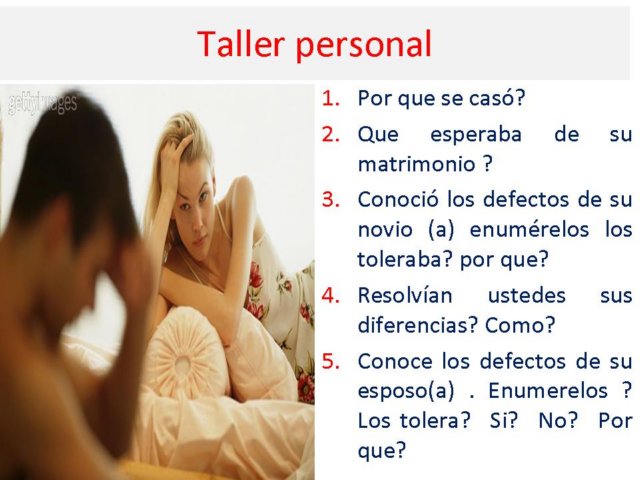 Taller personal

gettyimages

1. Por que se casó?
2. Que esperaba de su matrimonio ?
3. Conoció los defectos de su novio (a) enumérelos los toleraba? por que?
4. Resolvían ustedes sus diferencias? Como?
5. Conoce los defectos de su esposo(a) . Enumerelos ? Los tolera? Si? No? Por que?